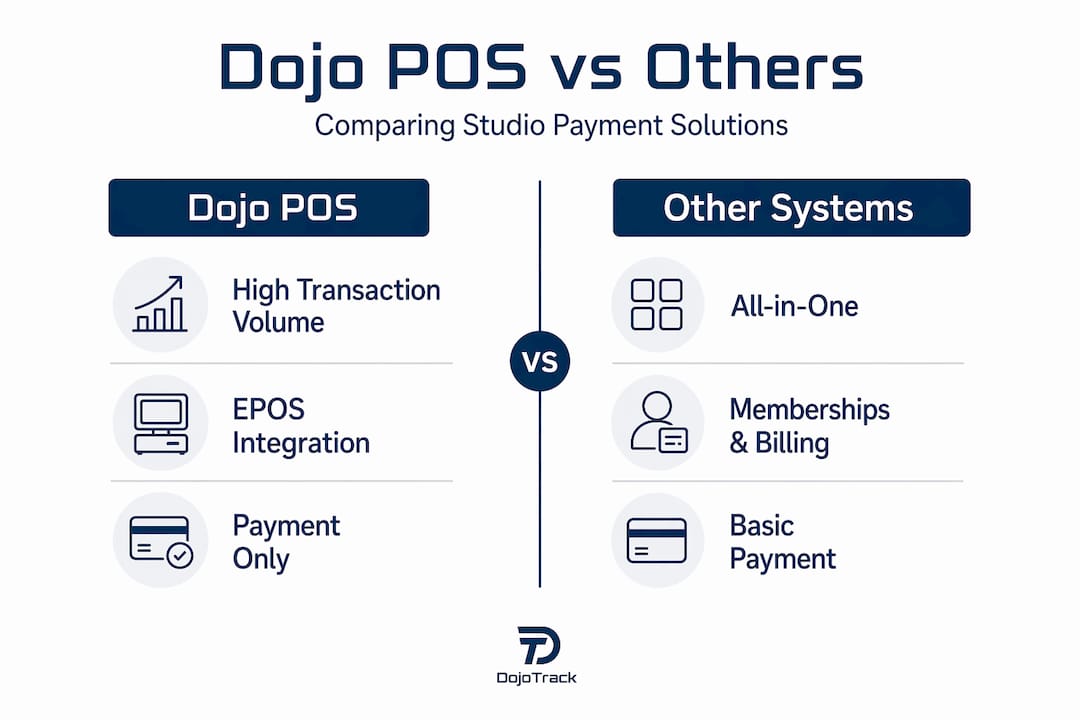 Dojo POS vs Others

Comparing Studio Payment Solutions

Dojo POS

High Transaction Volume

EPOS Integration

Payment Only

VS

Other Systems

All-in-One

Memberships & Billing

Basic Payment

DojoTrack